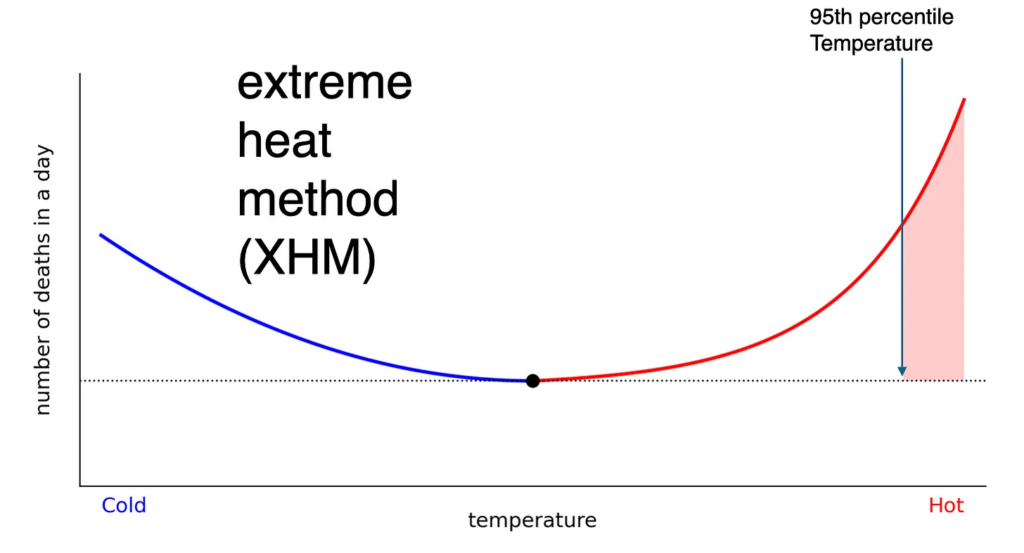 95th percentile
Temperature

extreme
heat
method
(XHM)

number of deaths in a day

Cold

temperature

Hot